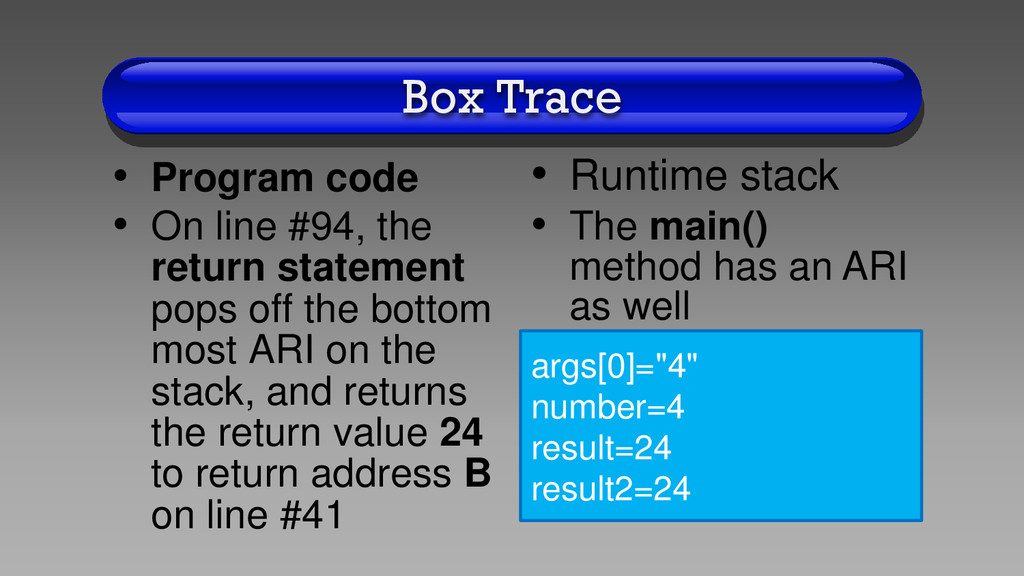 Box Trace

• Program code
• On line #94, the return statement pops off the bottom most ARI on the stack, and returns the return value 24 to return address B on line #41

• Runtime stack
• The main() method has an ARI as well

args[0]="4"
number=4
result=24
result2=24